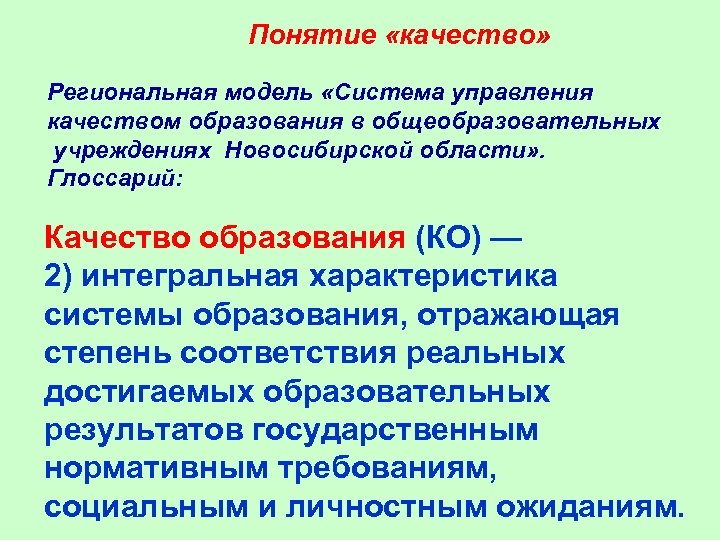 Понятие «качество»

Региональная модель «Система управления качеством образования в общеобразовательных учреждениях Новосибирской области». Глоссарий:

Качество образования (КО) — 2) интегральная характеристика системы образования, отражающая степень соответствия реальных достигаемых образовательных результатов государственным нормативным требованиям, социальным и личностным ожиданиям.